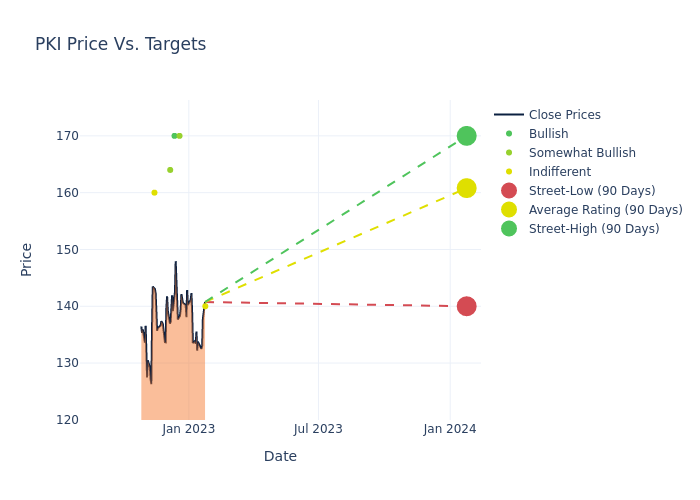 PKI Price Vs. Targets

Price

170
160
150
140
130
120

Jan 2023
Jul 2023
Jan 2024

Date

Close Prices
Bullish
Somewhat Bullish
Indifferent
Street-Low (90 Days)
Average Rating (90 Days)
Street-High (90 Days)